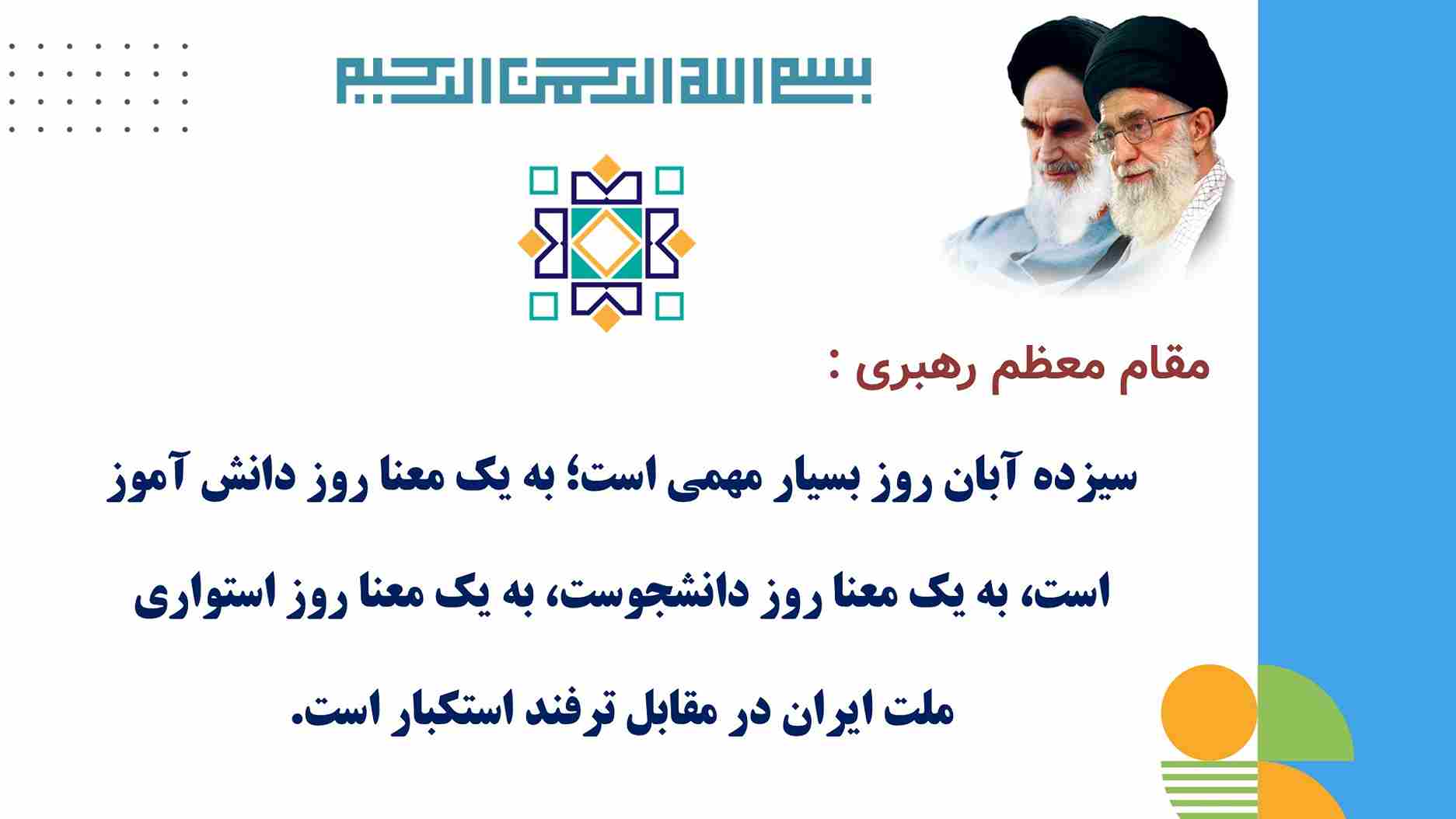 بسم الله الرحمن الرحیم

مقام معظم رهبری :

سیزده آبان روز بسیار مهمی است؛ به یک معنا روز دانش آموز است، به یک معنا روز دانشجوست، به یک معنا روز استواری ملت ایران در مقابل ترفند استکبار است.